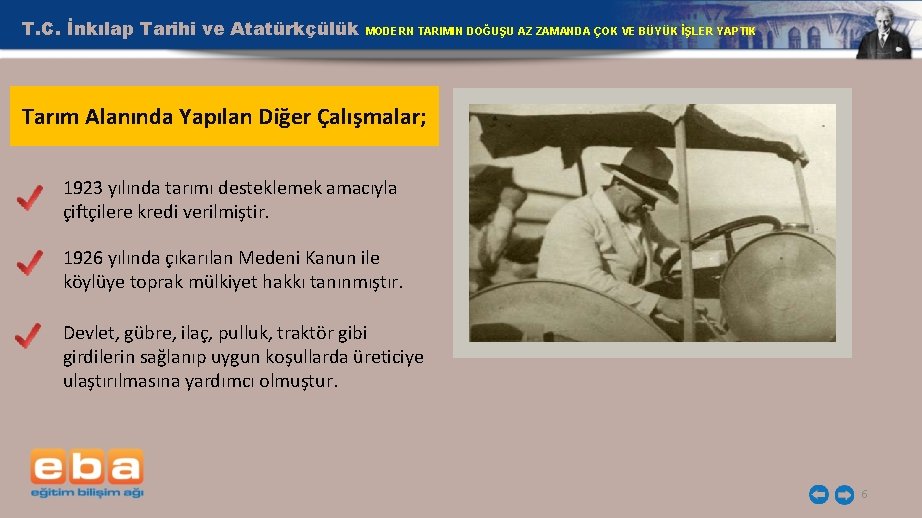 T.C. İnkılap Tarihi ve Atatürkçülük MODERN TARIMIN DOĞUŞU AZ ZAMANDA ÇOK VE BÜYÜK İŞLER YAPTIK

Tarım Alanında Yapılan Diğer Çalışmalar;

1923 yılında tarımı desteklemek amacıyla çiftçilere kredi verilmiştir.

1926 yılında çıkarılan Medeni Kanun ile köylüye toprak mülkiyet hakkı tanınmıştır.

Devlet, gübre, ilaç, pulluk, traktör gibi girdilerin sağlanıp uygun koşullarda üreticiye ulaştırılmasına yardımcı olmuştur.

eba
eğitim bilişim ağı

6